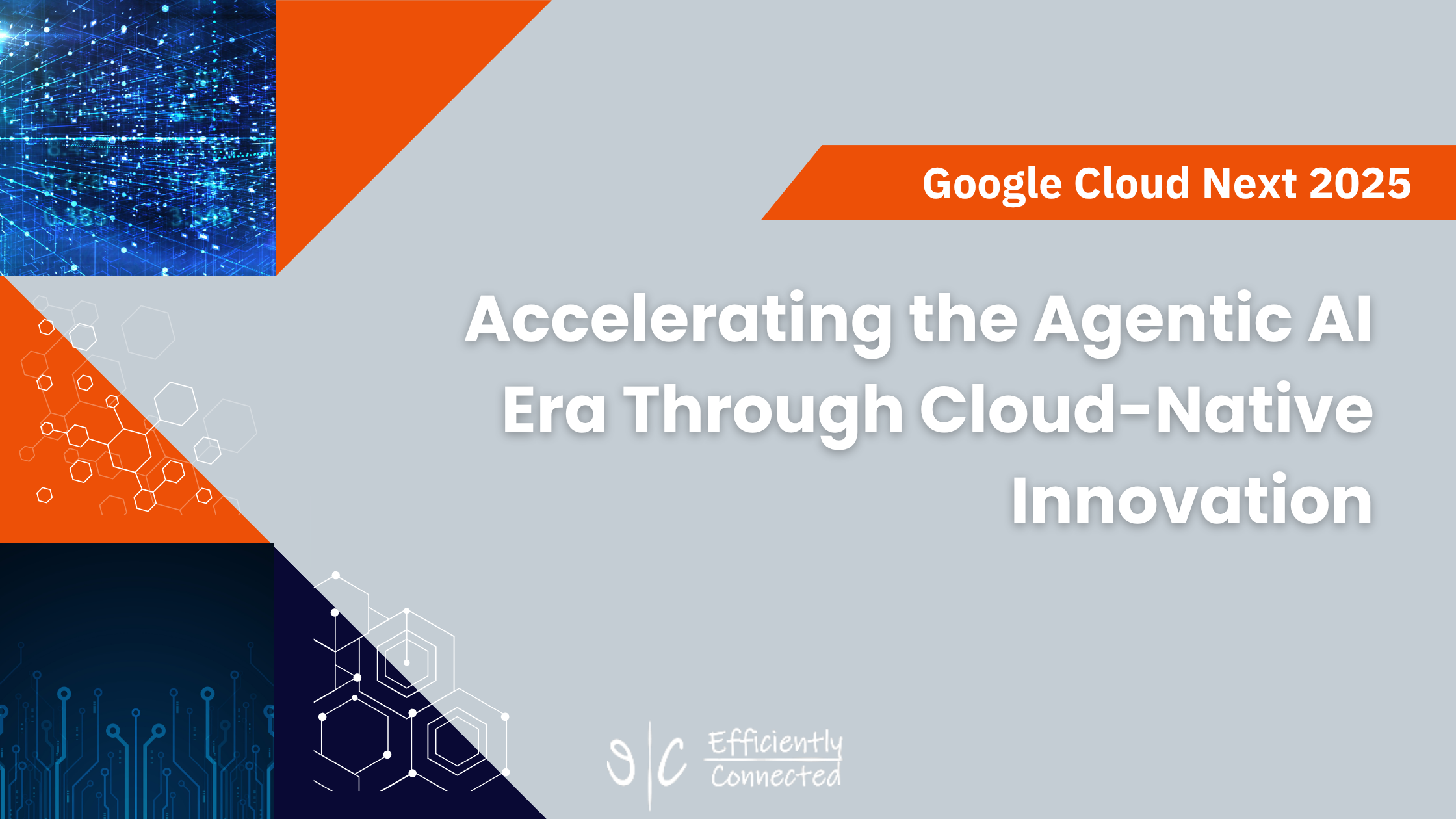 Google Cloud Next 2025

Accelerating the Agentic AI Era Through Cloud-Native Innovation

E|C Efficiently Connected